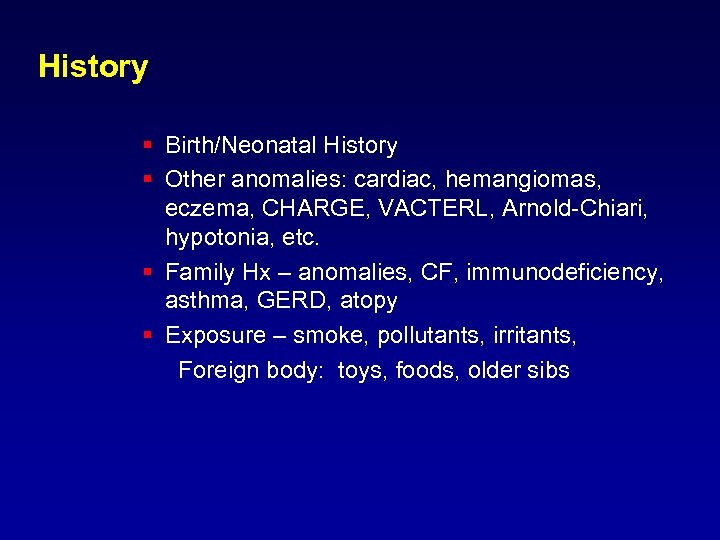 History

- Birth/Neonatal History
- Other anomalies: cardiac, hemangiomas, eczema, CHARGE, VACTERL, Arnold-Chiari, hypotonia, etc.
- Family Hx – anomalies, CF, immunodeficiency, asthma, GERD, atopy
- Exposure – smoke, pollutants, irritants,

Foreign body: toys, foods, older sibs